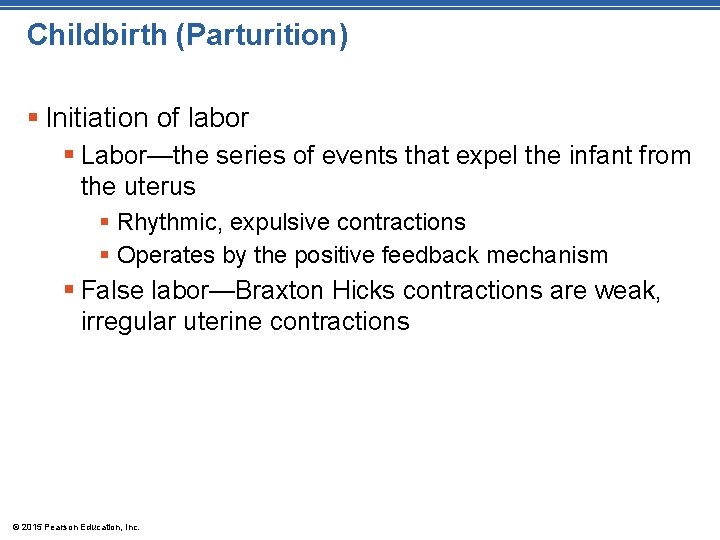 Childbirth (Parturition)

▪ Initiation of labor

▪ Labor—the series of events that expel the infant from the uterus

▪ Rhythmic, expulsive contractions

▪ Operates by the positive feedback mechanism

▪ False labor—Braxton Hicks contractions are weak, irregular uterine contractions

© 2015 Pearson Education, Inc.